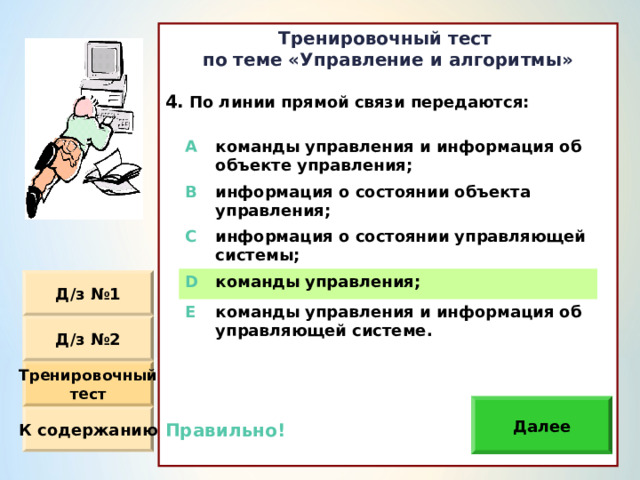 Тренировочный тест
по теме «Управление и алгоритмы»

4. По линии прямой связи передаются:

A команды управления и информация об объекте управления;

B информация о состоянии объекта управления;

C информация о состоянии управляющей системы;

D команды управления;

E команды управления и информация об управляющей системе.

Д/з №1

Д/з №2

Тренировочный тест

К содержанию

Правильно!

Далее